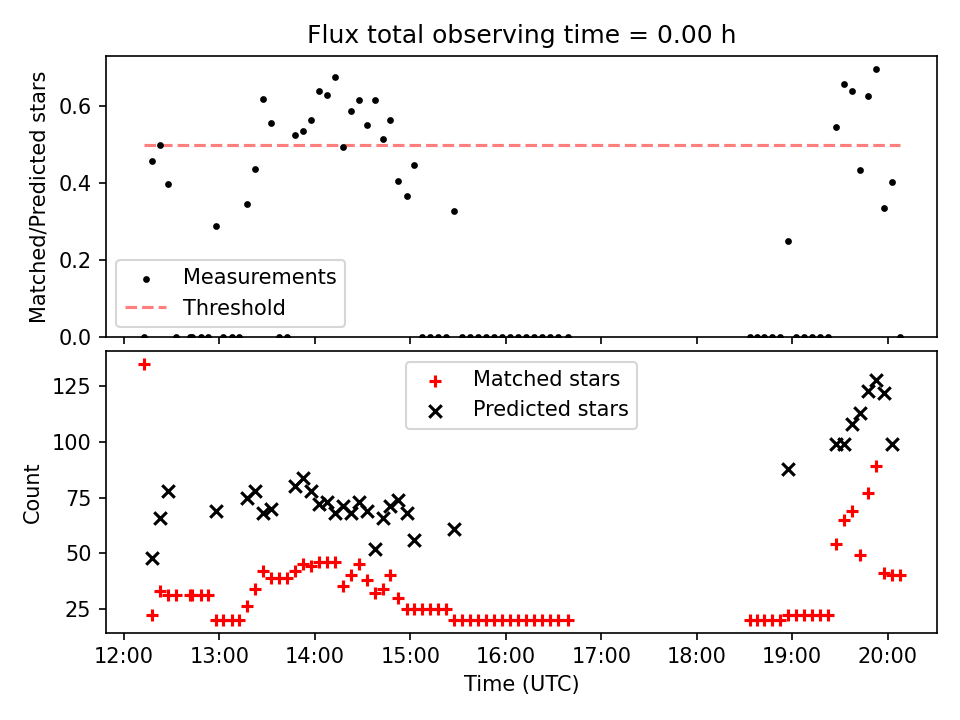 Flux total observing time = 0.00 h

Matched/Predicted stars

0.6
0.4
0.2
0.0

Measurements
Threshold

Count

125
100
75
50
25

Matched stars
Predicted stars

12:00
13:00
14:00
15:00
16:00
17:00
18:00
19:00
20:00

Time (UTC)